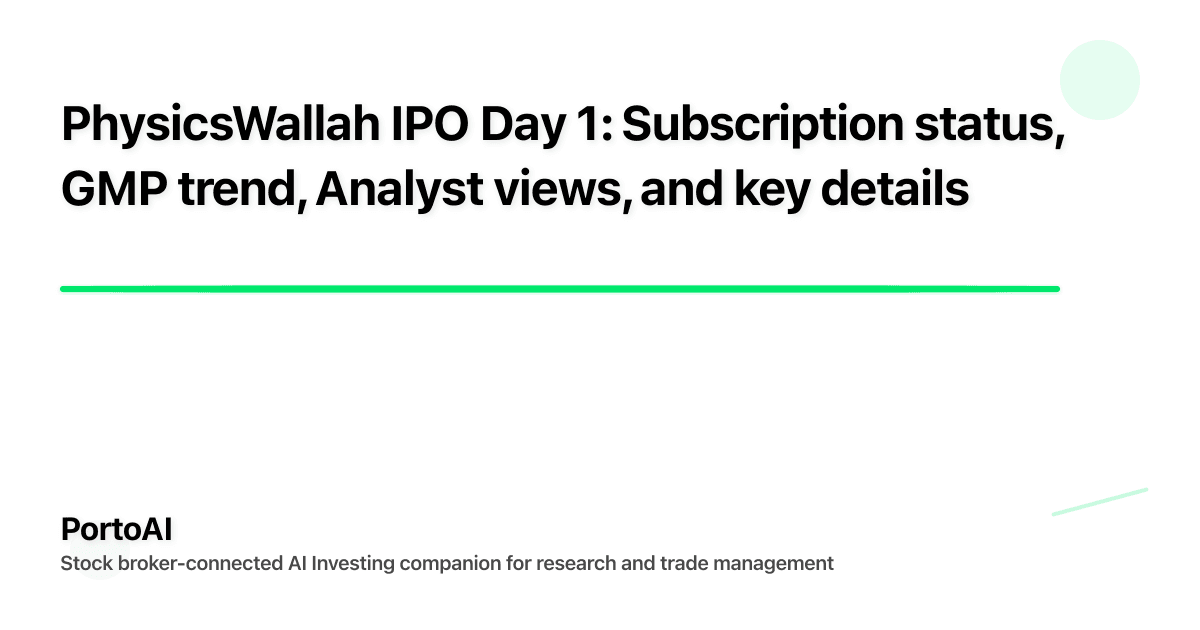 PhysicsWallah IPO Day 1: Subscription status, GMP trend, Analyst views, and key details

PortoAI
Stock broker-connected AI Investing companion for research and trade management